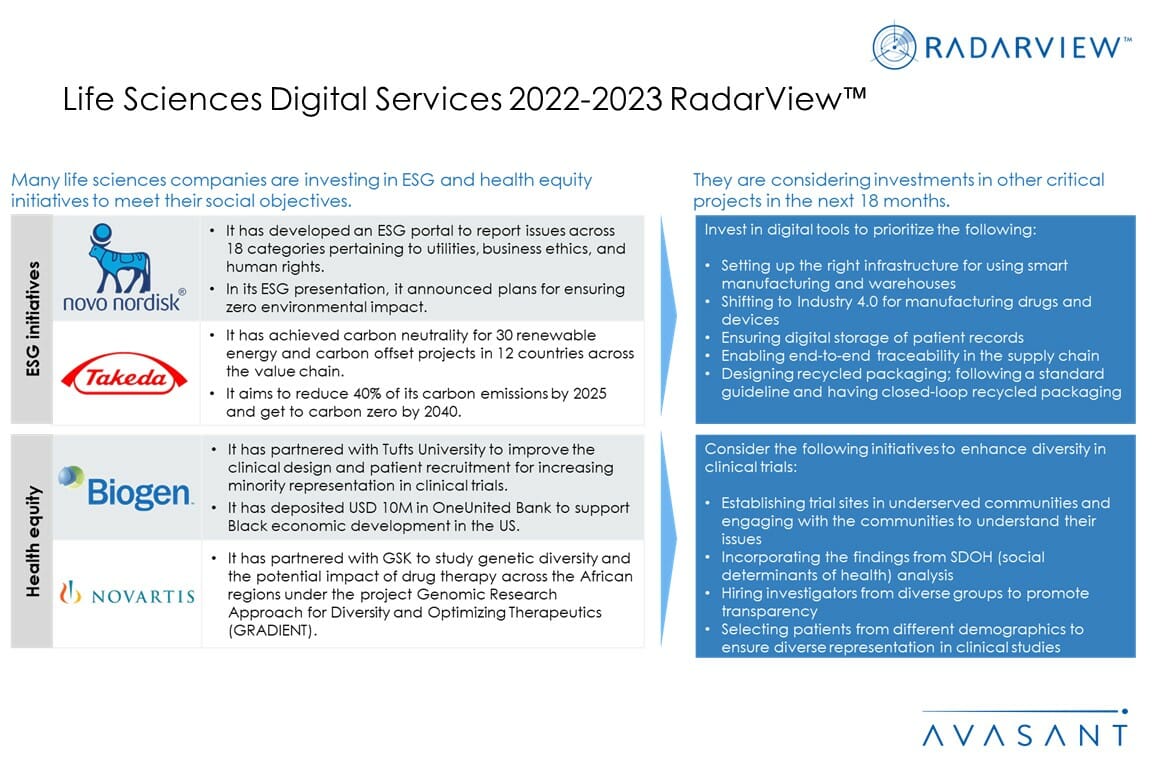 RADARVIEW™

Life Sciences Digital Services 2022-2023 RadarView™

Many life sciences companies are investing in ESG and health equity initiatives to meet their social objectives.

ESG initiatives

novo nordisk®

• It has developed an ESG portal to report issues across 18 categories pertaining to utilities, business ethics, and human rights.
• In its ESG presentation, it announced plans for ensuring zero environmental impact.

Takeda

• It has achieved carbon neutrality for 30 renewable energy and carbon offset projects in 12 countries across the value chain.
• It aims to reduce 40% of its carbon emissions by 2025 and get to carbon zero by 2040.

Health equity

Biogen.

• It has partnered with Tufts University to improve the clinical design and patient recruitment for increasing minority representation in clinical trials.
• It has deposited USD 10M in OneUnited Bank to support Black economic development in the US.

NOVARTIS

• It has partnered with GSK to study genetic diversity and the potential impact of drug therapy across the African regions under the project Genomic Research Approach for Diversity and Optimizing Therapeutics (GRADIENT).

They are considering investments in other critical projects in the next 18 months.

Invest in digital tools to prioritize the following:

• Setting up the right infrastructure for using smart manufacturing and warehouses
• Shifting to Industry 4.0 for manufacturing drugs and devices
• Ensuring digital storage of patient records
• Enabling end-to-end traceability in the supply chain
• Designing recycled packaging; following a standard guideline and having closed-loop recycled packaging

Consider the following initiatives to enhance diversity in clinical trials:

• Establishing trial sites in underserved communities and engaging with the communities to understand their issues
• Incorporating the findings from SDOH (social determinants of health) analysis
• Hiring investigators from diverse groups to promote transparency
• Selecting patients from different demographics to ensure diverse representation in clinical studies

AVASANT